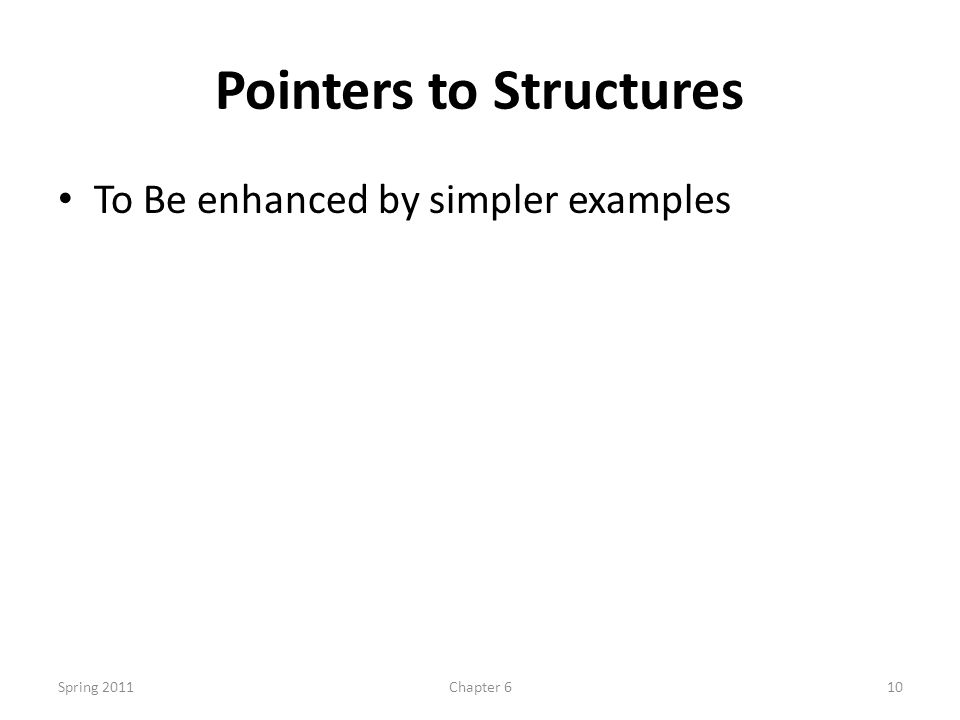 Pointers to Structures

• To Be enhanced by simpler examples

Spring 2011

Chapter 6

10